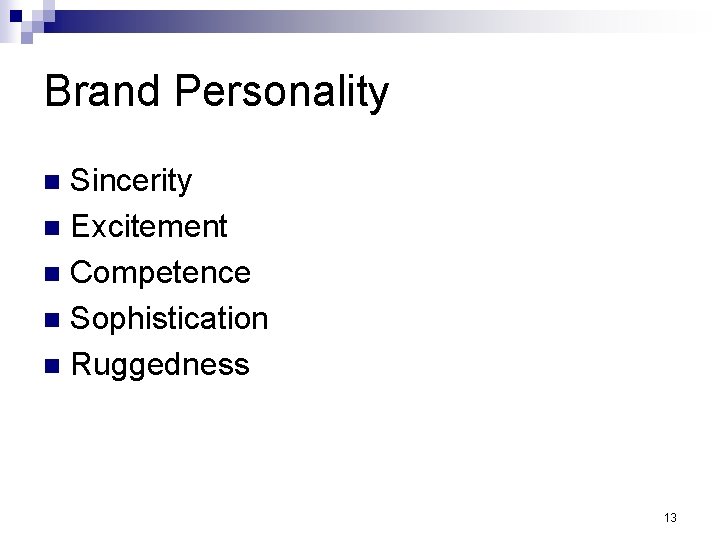 Brand Personality

- Sincerity
- Excitement
- Competence
- Sophistication
- Ruggedness

13